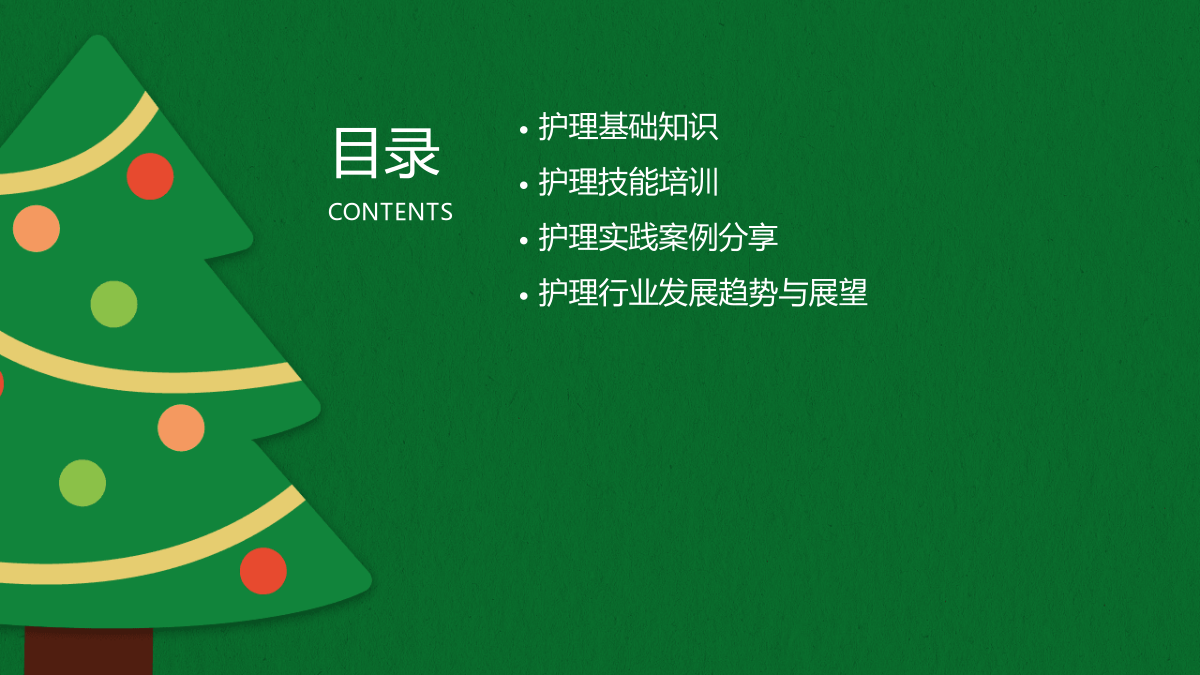 目录
CONTENTS

• 护理基础知识
• 护理技能培训
• 护理实践案例分享
• 护理行业发展趋势与展望